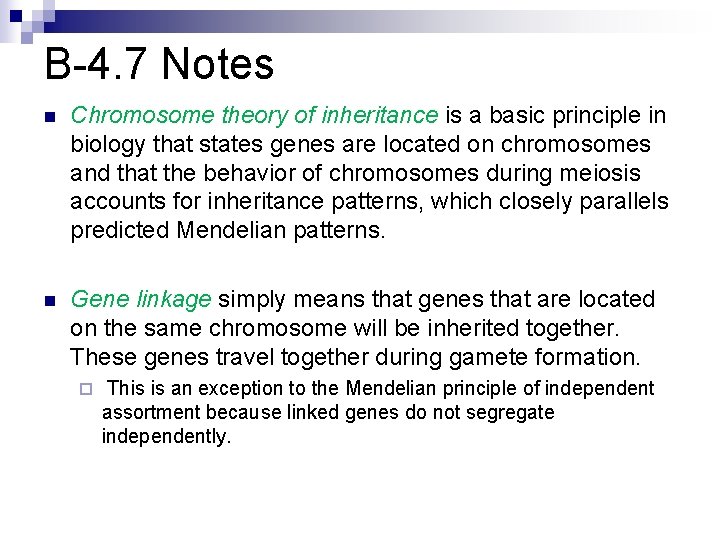 B-4.7 Notes

Chromosome theory of inheritance is a basic principle in biology that states genes are located on chromosomes and that the behavior of chromosomes during meiosis accounts for inheritance patterns, which closely parallels predicted Mendelian patterns.

Gene linkage simply means that genes that are located on the same chromosome will be inherited together. These genes travel together during gamete formation.

This is an exception to the Mendelian principle of independent assortment because linked genes do not segregate independently.